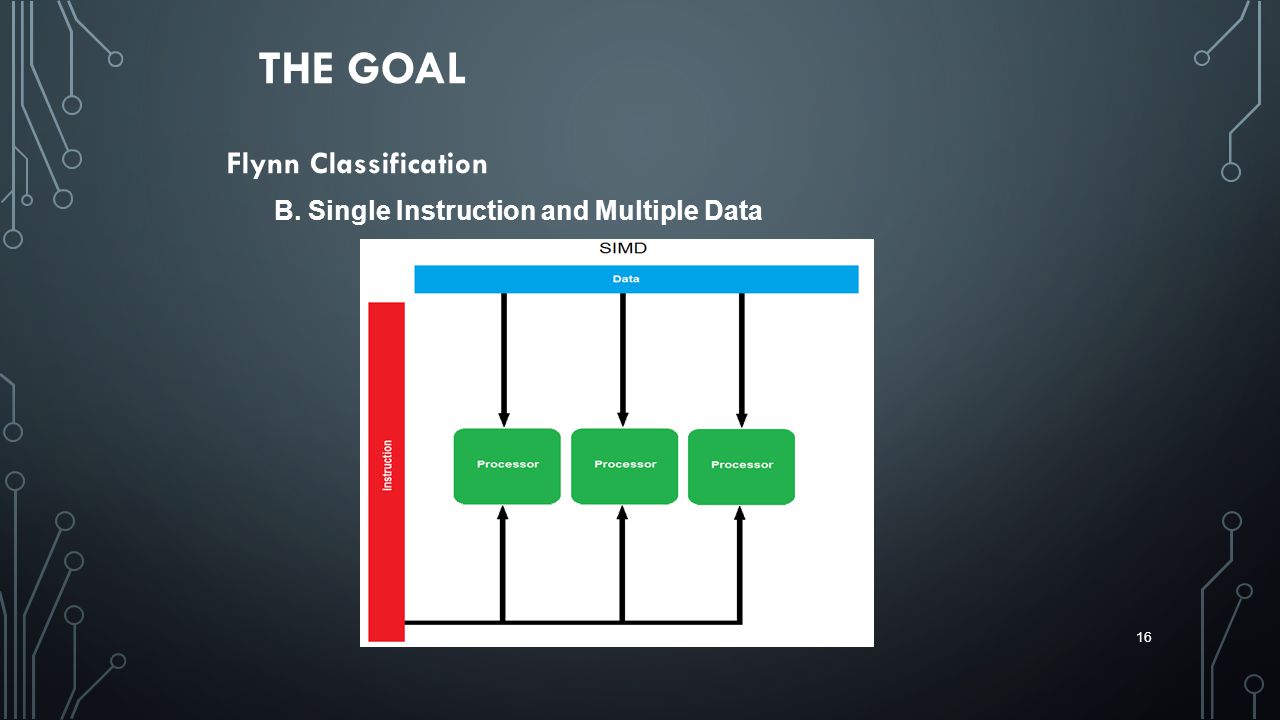 THE GOAL

Flynn Classification

B. Single Instruction and Multiple Data

SIMD

Data

Instruction

Processor

Processor

Processor

16